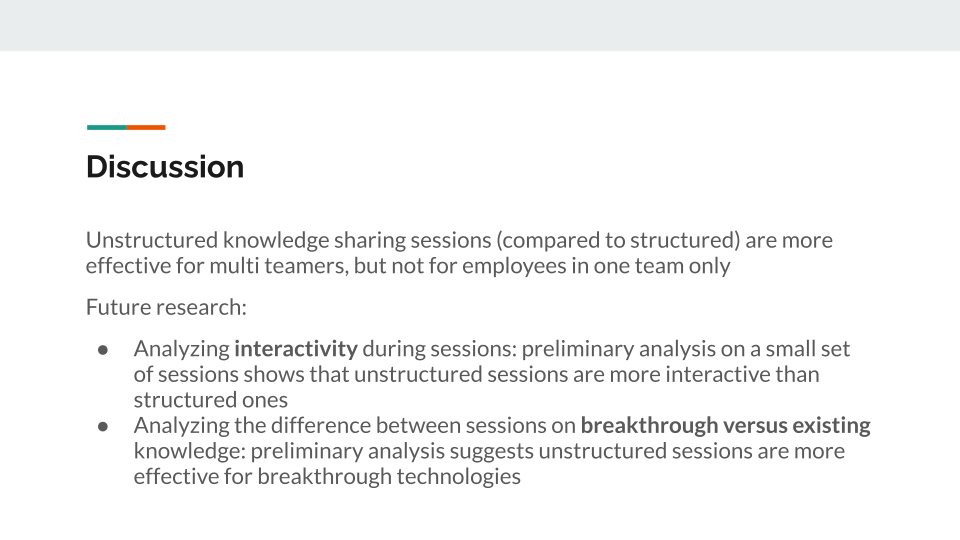 Discussion

Unstructured knowledge sharing sessions (compared to structured) are more effective for multi teamers, but not for employees in one team only

Future research:

• Analyzing interactivity during sessions: preliminary analysis on a small set of sessions shows that unstructured sessions are more interactive than structured ones
• Analyzing the difference between sessions on breakthrough versus existing knowledge: preliminary analysis suggests unstructured sessions are more effective for breakthrough technologies